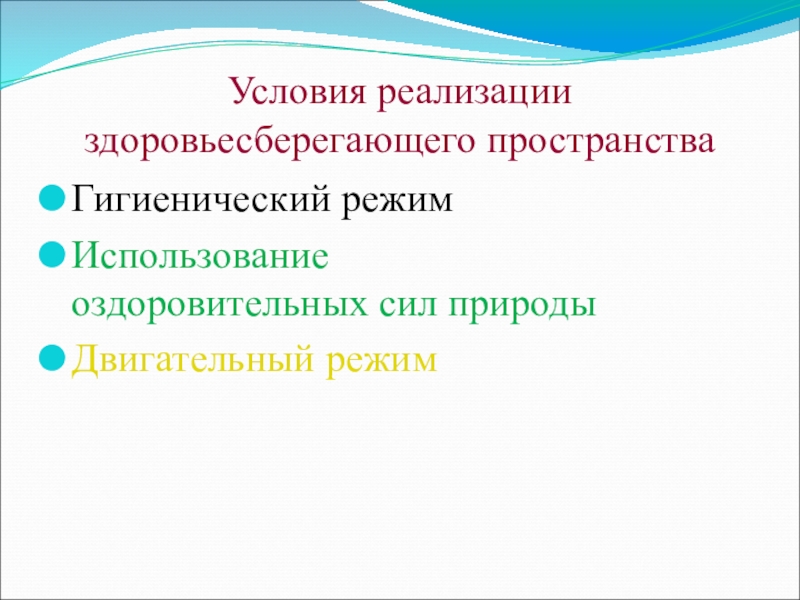 Условия реализации здоровьесберегающего пространства

Гигиенический режим

Использование оздоровительных сил природы

Двигательный режим